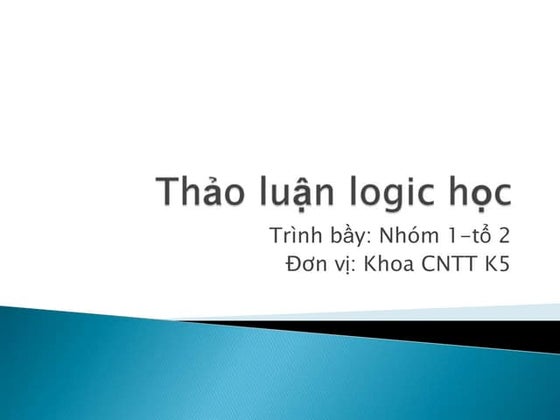 Thảo luận logic học

Trình bầy: Nhóm 1-tổ 2
Đơn vị: Khoa CNTT K5